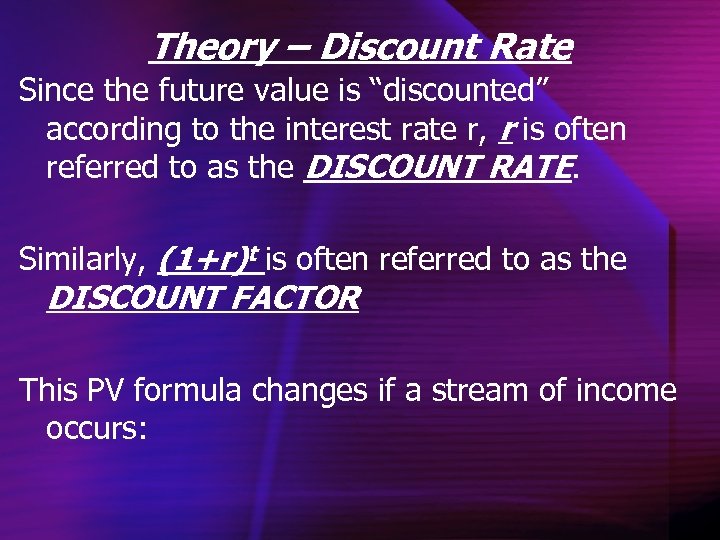 Theory – Discount Rate

Since the future value is “discounted” according to the interest rate r, r is often referred to as the DISCOUNT RATE.

Similarly, $(1+r)^t$ is often referred to as the DISCOUNT FACTOR

This PV formula changes if a stream of income occurs: